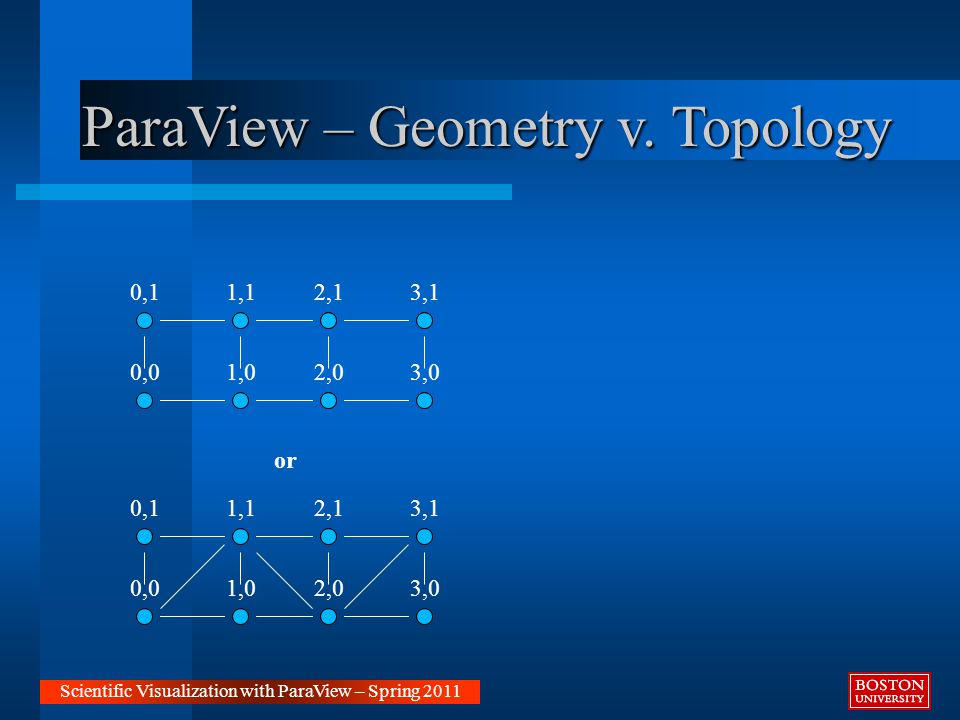 ParaView – Geometry v. Topology

0,1 1,1 2,1 3,1

0,0 1,0 2,0 3,0

or

0,1 1,1 2,1 3,1

0,0 1,0 2,0 3,0

Scientific Visualization with ParaView – Spring 2011

BOSTON UNIVERSITY